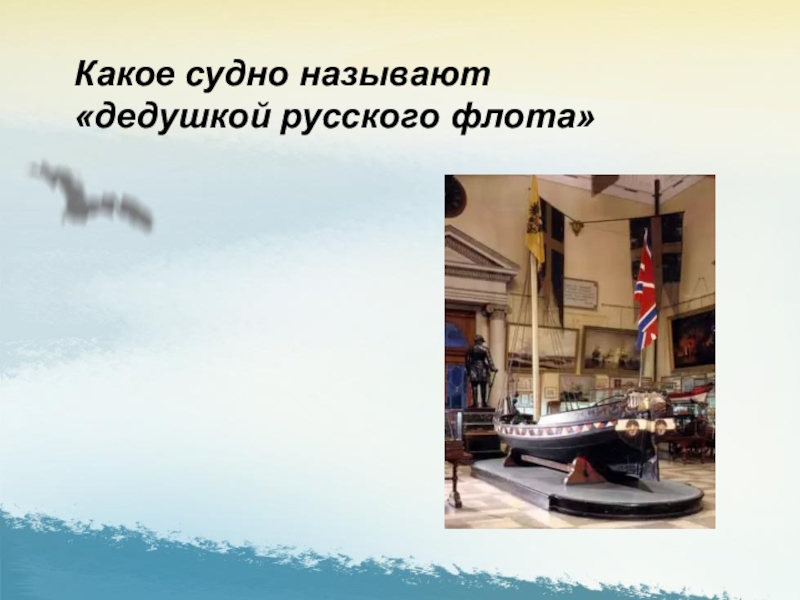 Какое судно называют «дедушкой русского флота»